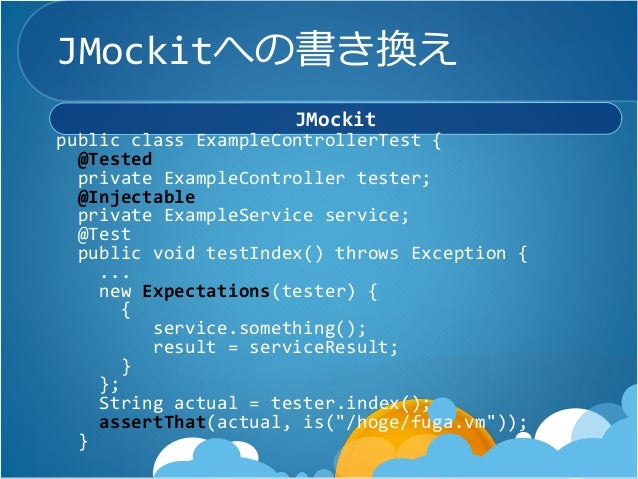 JMockitへの書き換え

JMockit

public class ExampleControllerTest {
  @Tested
  private ExampleController tester;
  @Injectable
  private ExampleService service;
  @Test
  public void testIndex() throws Exception {
    ...
    new Expectations(tester) {
      {
        service.something();
        result = serviceResult;
      }
    };
    String actual = tester.index();
    assertThat(actual, is("/hoge/fuga.vm"));
  }